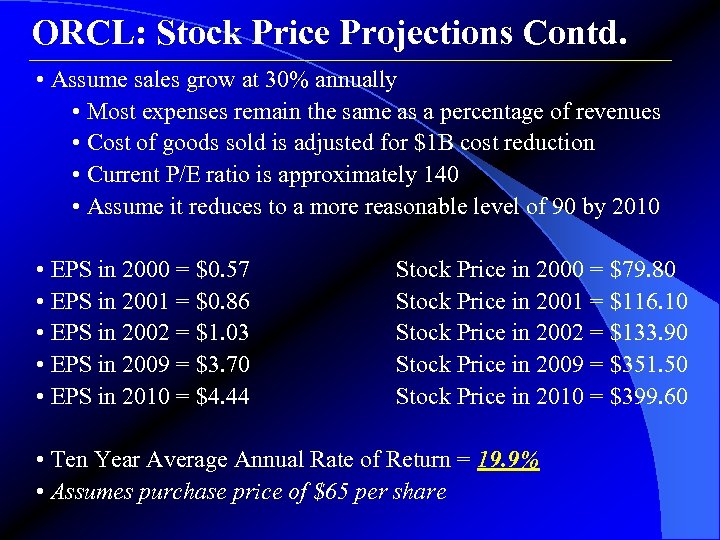 ORCL: Stock Price Projections Contd.

• Assume sales grow at 30% annually
• Most expenses remain the same as a percentage of revenues
• Cost of goods sold is adjusted for \$1B cost reduction
• Current P/E ratio is approximately 140
• Assume it reduces to a more reasonable level of 90 by 2010

• EPS in 2000 = \$0.57 Stock Price in 2000 = \$79.80
• EPS in 2001 = \$0.86 Stock Price in 2001 = \$116.10
• EPS in 2002 = \$1.03 Stock Price in 2002 = \$133.90
• EPS in 2009 = \$3.70 Stock Price in 2009 = \$351.50
• EPS in 2010 = \$4.44 Stock Price in 2010 = \$399.60

• Ten Year Average Annual Rate of Return = 19.9%
• Assumes purchase price of \$65 per share